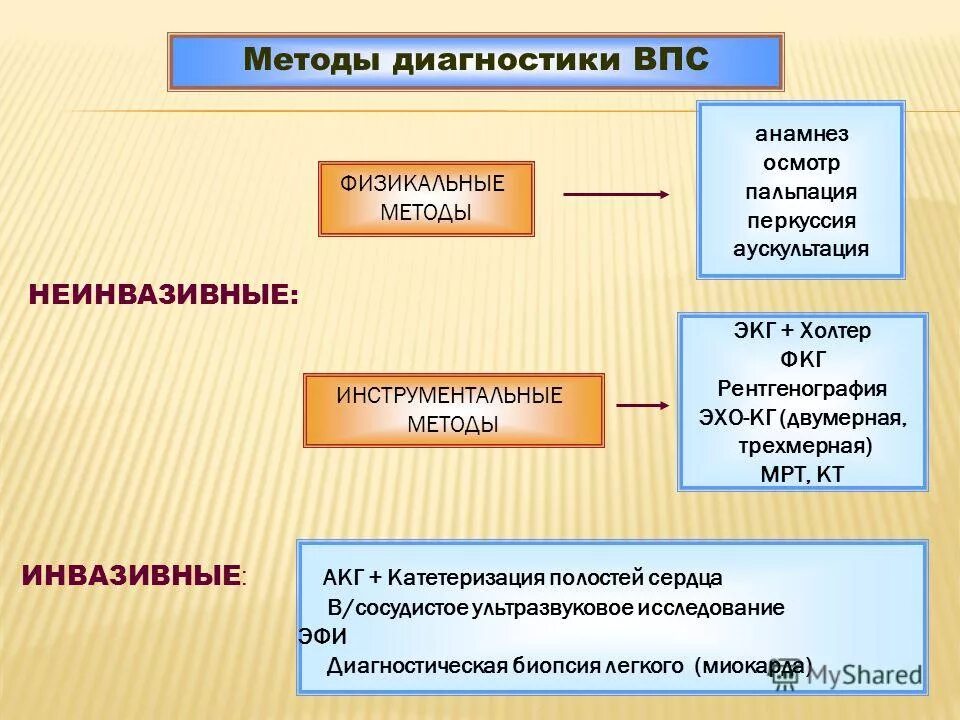 Методы диагностики ВПС

ФИЗИКАЛЬНЫЕ МЕТОДЫ

анамнез
осмотр
пальпация
перкуссия
аускультация

НЕИНВАЗИВНЫЕ:

ИНСТРУМЕНТАЛЬНЫЕ МЕТОДЫ

ЭКГ + Холтер
ФКГ
Рентгенография
ЭХО-КГ (двумерная, трехмерная)
МРТ, КТ

ИНВАЗИВНЫЕ:

АКГ + Катетеризация полостей сердца
В/сосудистое ультразвуковое исследование
ЭФИ
Диагностическая биопсия легкого (миокарда)

MyShared